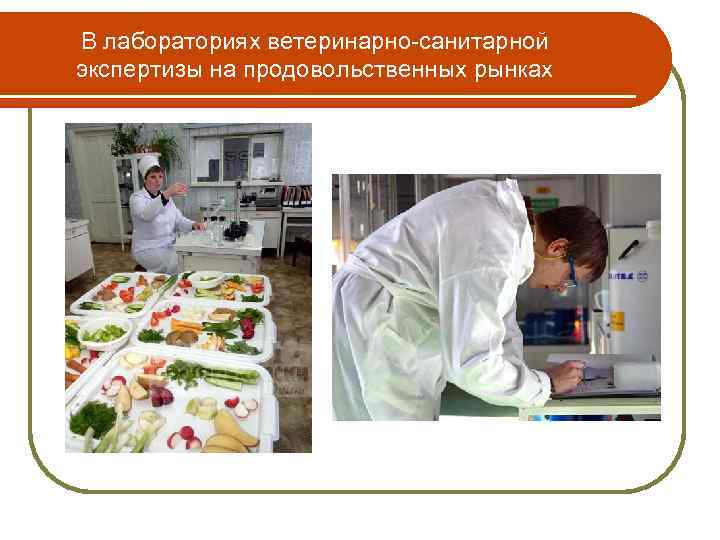 В лабораториях ветеринарно-санитарной экспертизы на продовольственных рынках